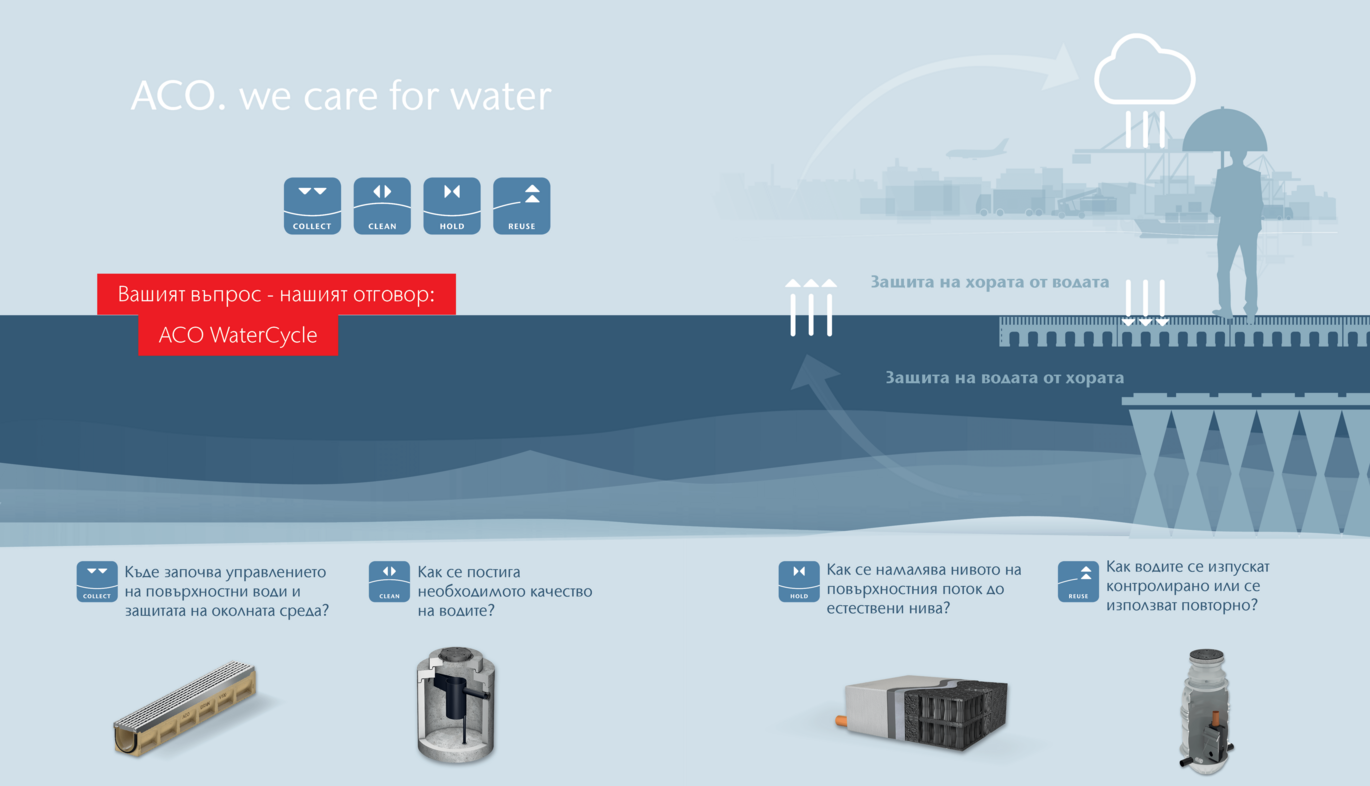 ACO. we care for water

COLLECT CLEAN HOLD REUSE

Вашият въпрос - нашият отговор:

ACO WaterCycle

Защита на хората от водата

Защита на водата от хората

COLLECT Къде започва управлението на повърхностни води и защитата на околната среда?

CLEAN Как се постига необходимото качество на водите?

HOLD Как се намалява нивото на повърхностния поток до естествени нива?

REUSE Как водите се изпускат контролирано или се използват повторно?